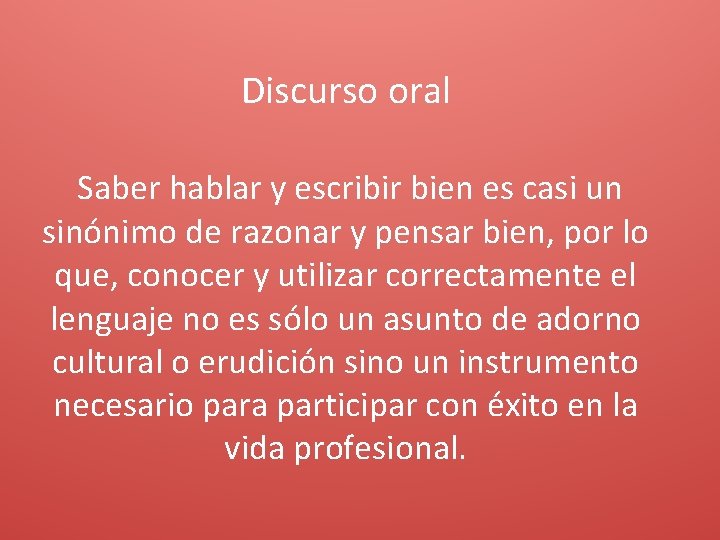 Discurso oral

Saber hablar y escribir bien es casi un sinónimo de razonar y pensar bien, por lo que, conocer y utilizar correctamente el lenguaje no es sólo un asunto de adorno cultural o erudición sino un instrumento necesario para participar con éxito en la vida profesional.